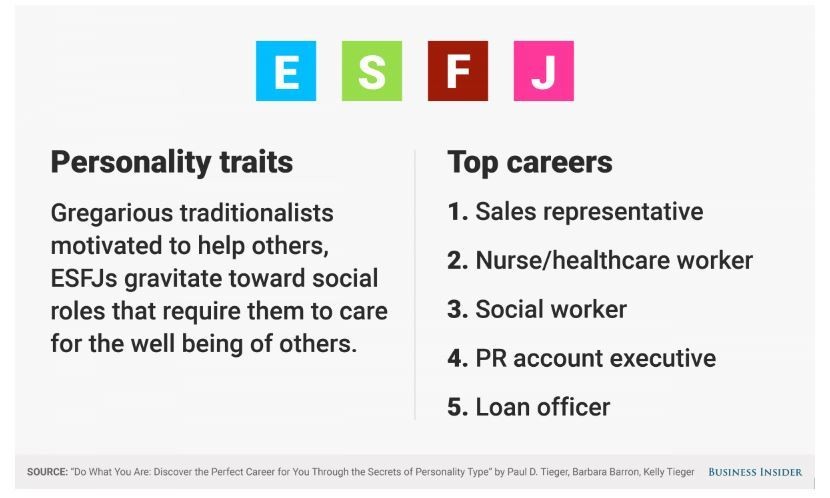 E S F J

Personality traits

Gregarious traditionalists motivated to help others, ESFJs gravitate toward social roles that require them to care for the well being of others.

Top careers

1. Sales representative

2. Nurse/healthcare worker

3. Social worker

4. PR account executive

5. Loan officer

SOURCE: "Do What You Are: Discover the Perfect Career for You Through the Secrets of Personality Type" by Paul D. Tieger, Barbara Barron, Kelly Tieger BUSINESS INSIDER